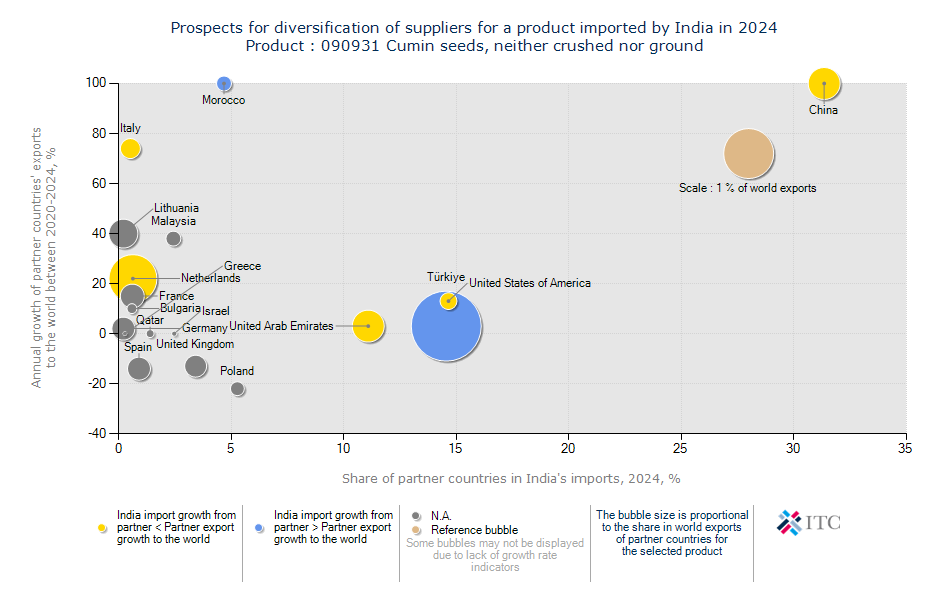 Prospects for diversification of suppliers for a product imported by India in 2024
Product : 090931 Cumin seeds, neither crushed nor ground

Annual growth of partner countries' exports to the world between 2020-2024, %

100
80
60
40
20
0
-20
-40

Morocco
China
Italy
Scale : 1 % of world exports
Lithuania
Malaysia
Greece
Netherlands
Türkiye
United States of America
France
Bulgaria
Israel
Qatar
Germany
United Arab Emirates
United Kingdom
Spain
Poland

0
5
10
15
20
25
30
35

Share of partner countries in India's imports, 2024, %

India import growth from partner < Partner export growth to the world

India import growth from partner > Partner export growth to the world

N.A.
Reference bubble
Some bubbles may not be displayed due to lack of growth rate indicators

The bubble size is proportional to the share in world exports of partner countries for the selected product

ITC